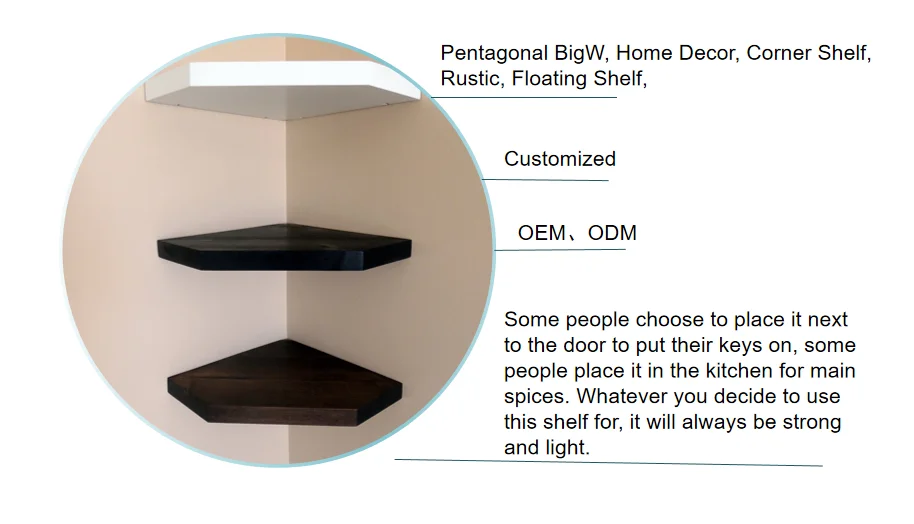 Pentagonal BigW, Home Decor, Corner Shelf, Rustic, Floating Shelf,

Customized

OEM、ODM

Some people choose to place it next to the door to put their keys on, some people place it in the kitchen for main spices. Whatever you decide to use this shelf for, it will always be strong and light.